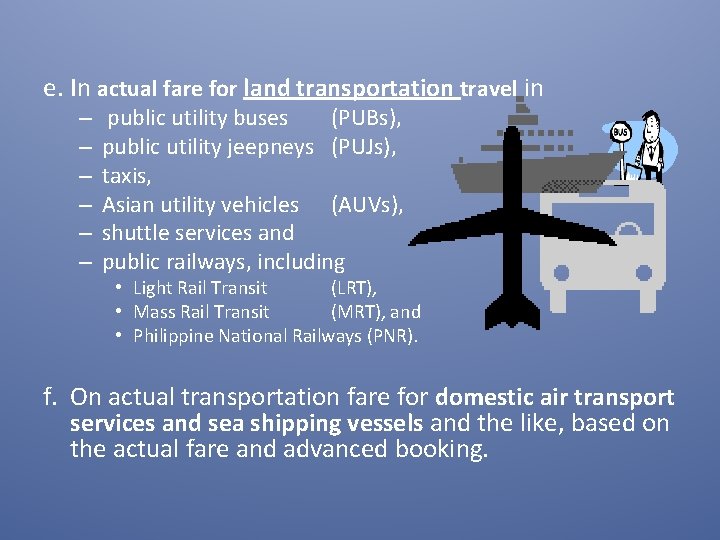 e. In actual fare for land transportation travel in
– public utility buses (PUBs),
– public utility jeepneys (PUJs),
– taxis,
– Asian utility vehicles (AUVs),
– shuttle services and
– public railways, including
• Light Rail Transit (LRT),
• Mass Rail Transit (MRT), and
• Philippine National Railways (PNR).

BUS

f. On actual transportation fare for domestic air transport services and sea shipping vessels and the like, based on the actual fare and advanced booking.